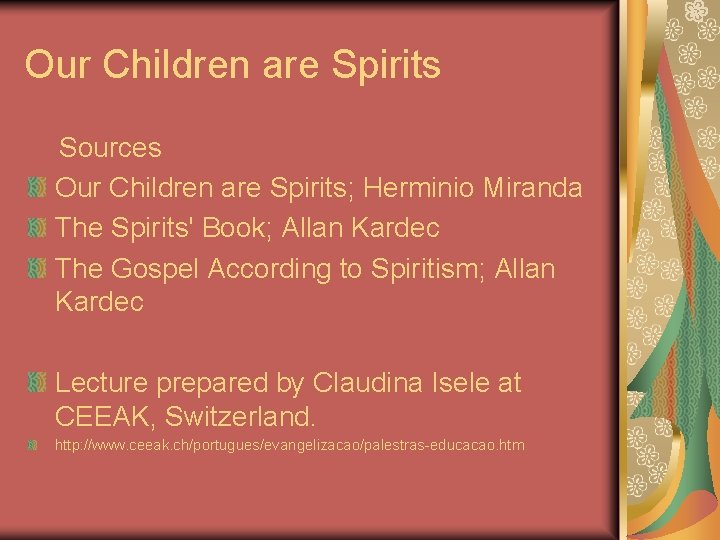 Our Children are Spirits

Sources

Our Children are Spirits; Herminio Miranda

The Spirits' Book; Allan Kardec

The Gospel According to Spiritism; Allan Kardec

Lecture prepared by Claudina Isele at CEEAK, Switzerland.

http://www.ceeak.ch/portugues/evangelizacao/palestras-educacao.htm